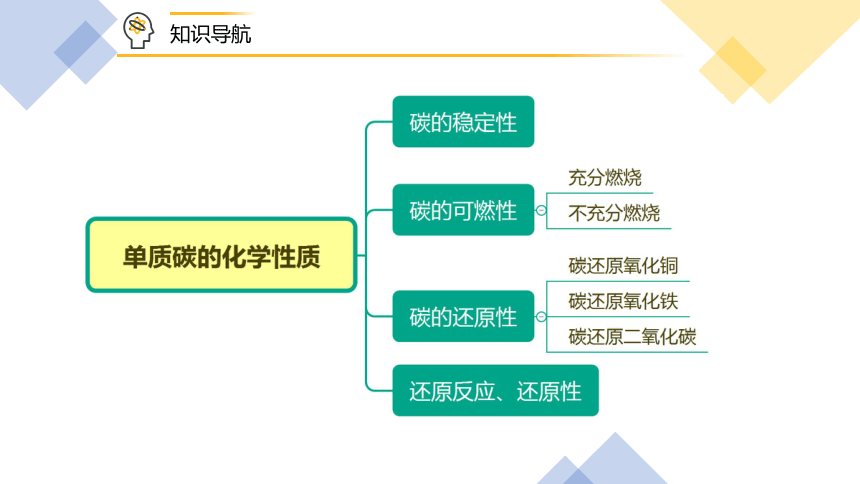 知识导航

单质碳的化学性质

碳的稳定性

碳的可燃性

充分燃烧

不充分燃烧

碳的还原性

碳还原氧化铜

碳还原氧化铁

碳还原二氧化碳

还原反应、还原性